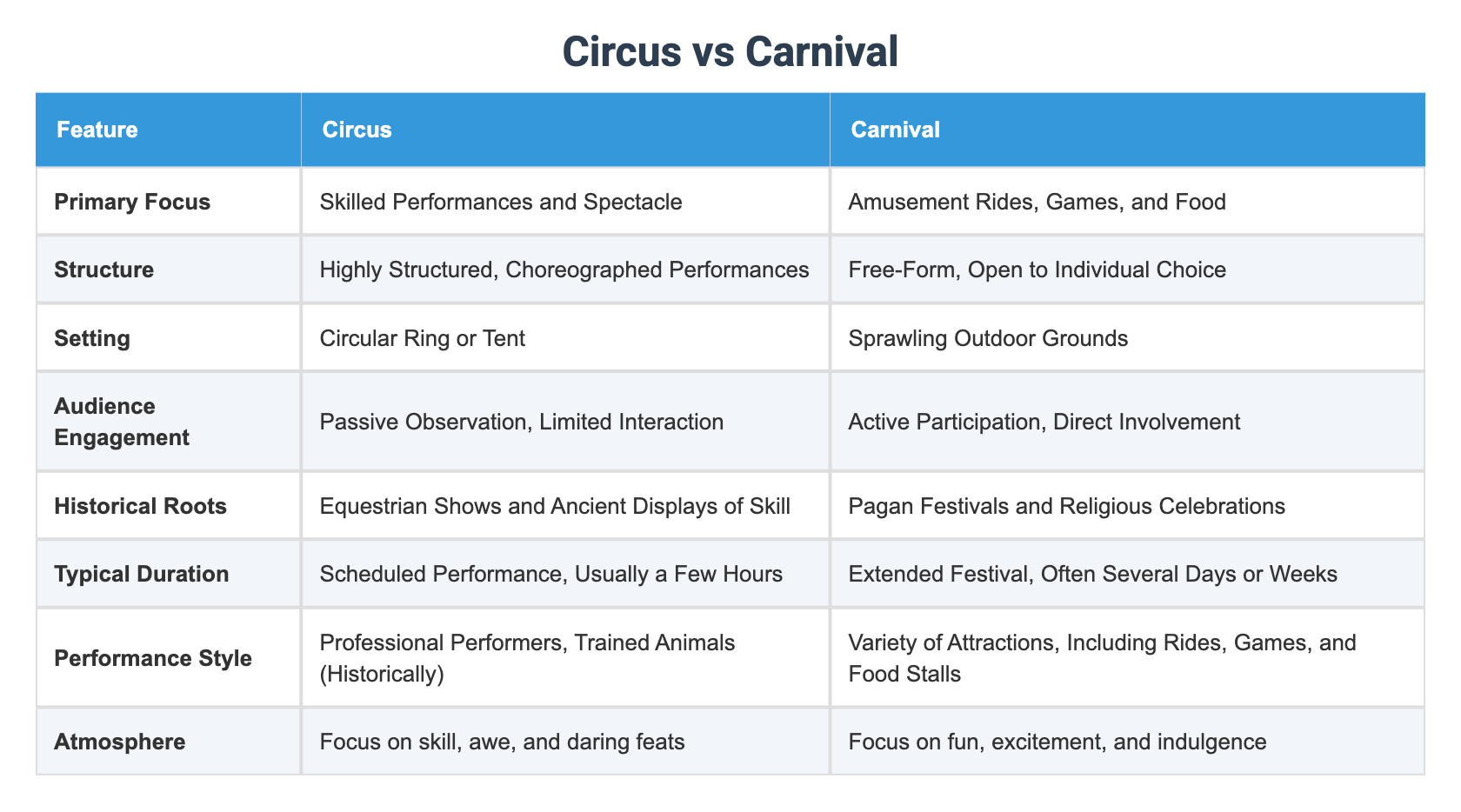 Circus vs Carnival

| Feature | Circus | Carnival |
|---|---|---|
| Primary Focus | Skilled Performances and Spectacle | Amusement Rides, Games, and Food |
| Structure | Highly Structured, Choreographed Performances | Free-Form, Open to Individual Choice |
| Setting | Circular Ring or Tent | Sprawling Outdoor Grounds |
| Audience Engagement | Passive Observation, Limited Interaction | Active Participation, Direct Involvement |
| Historical Roots | Equestrian Shows and Ancient Displays of Skill | Pagan Festivals and Religious Celebrations |
| Typical Duration | Scheduled Performance, Usually a Few Hours | Extended Festival, Often Several Days or Weeks |
| Performance Style | Professional Performers, Trained Animals (Historically) | Variety of Attractions, Including Rides, Games, and Food Stalls |
| Atmosphere | Focus on skill, awe, and daring feats | Focus on fun, excitement, and indulgence |